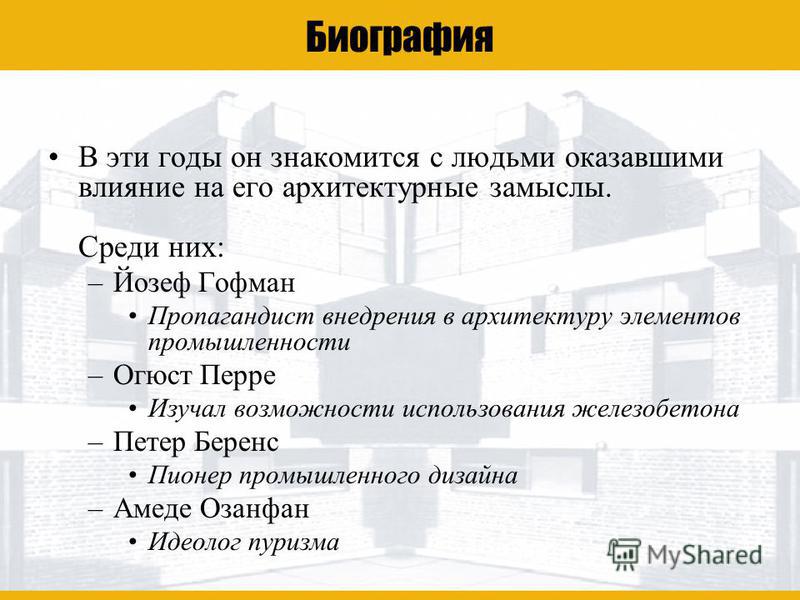 Биография

• В эти годы он знакомится с людьми оказавшими влияние на его архитектурные замыслы.

Среди них:

– Йозеф Гофман
  • Пропагандист внедрения в архитектуру элементов промышленности
– Огюст Перре
  • Изучал возможности использования железобетона
– Петер Беренс
  • Пионер промышленного дизайна
– Амеде Озанфан
  • Идеолог пуризма

MyShared